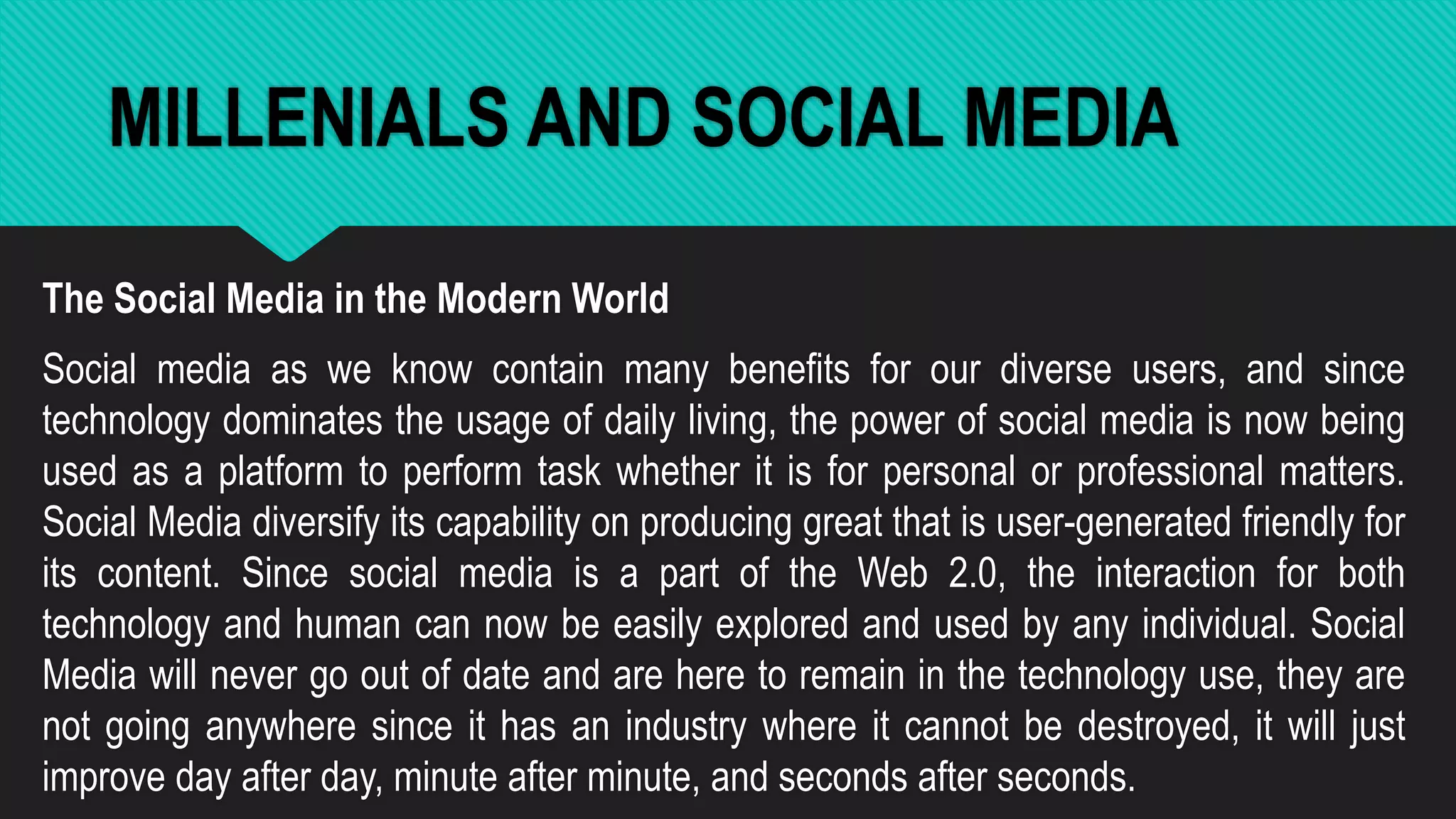 MILLENIALS AND SOCIAL MEDIA

The Social Media in the Modern World

Social media as we know contain many benefits for our diverse users, and since technology dominates the usage of daily living, the power of social media is now being used as a platform to perform task whether it is for personal or professional matters. Social Media diversify its capability on producing great that is user-generated friendly for its content. Since social media is a part of the Web 2.0, the interaction for both technology and human can now be easily explored and used by any individual. Social Media will never go out of date and are here to remain in the technology use, they are not going anywhere since it has an industry where it cannot be destroyed, it will just improve day after day, minute after minute, and seconds after seconds.